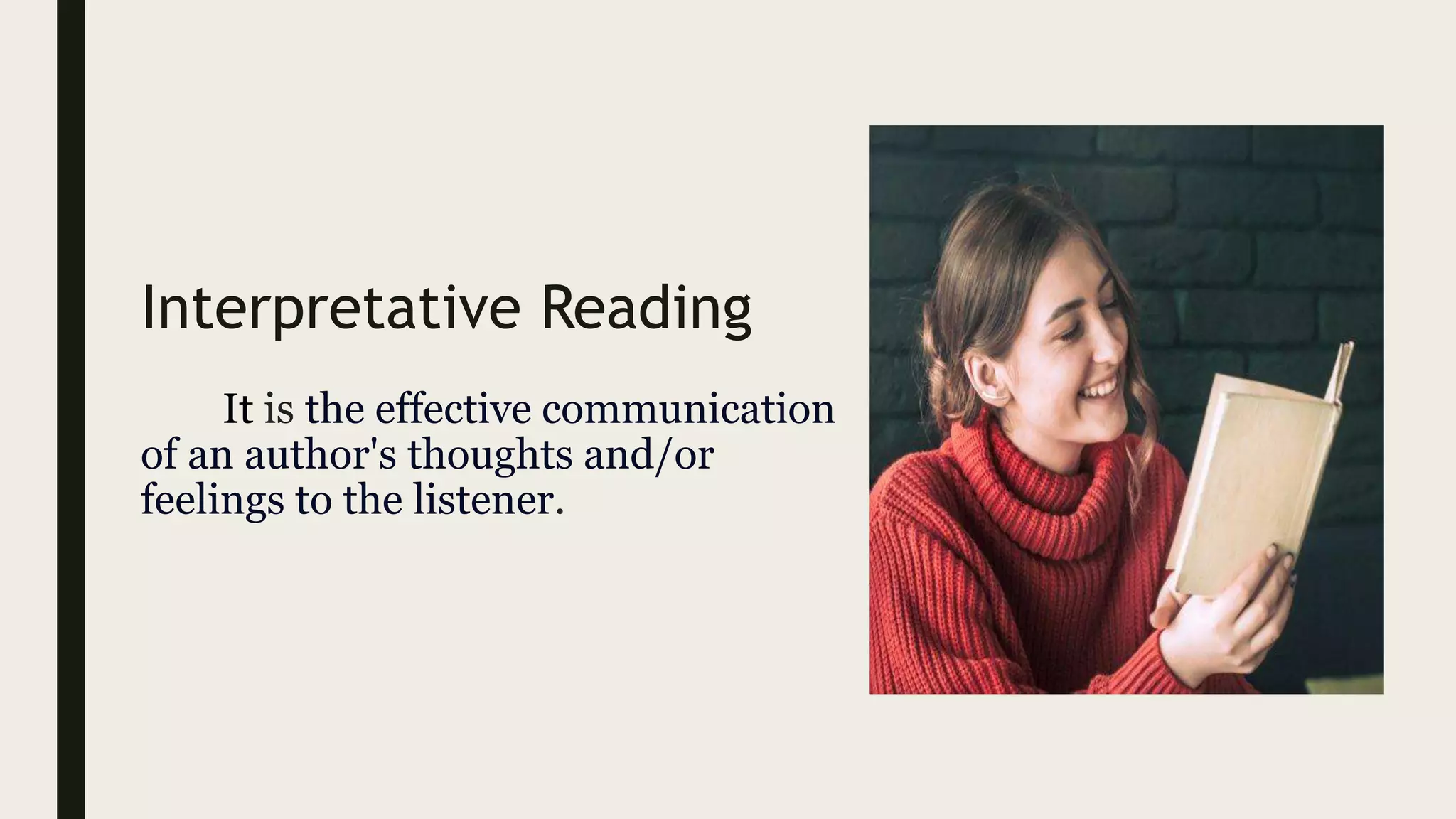 Interpretative Reading

It is the effective communication of an author's thoughts and/or feelings to the listener.